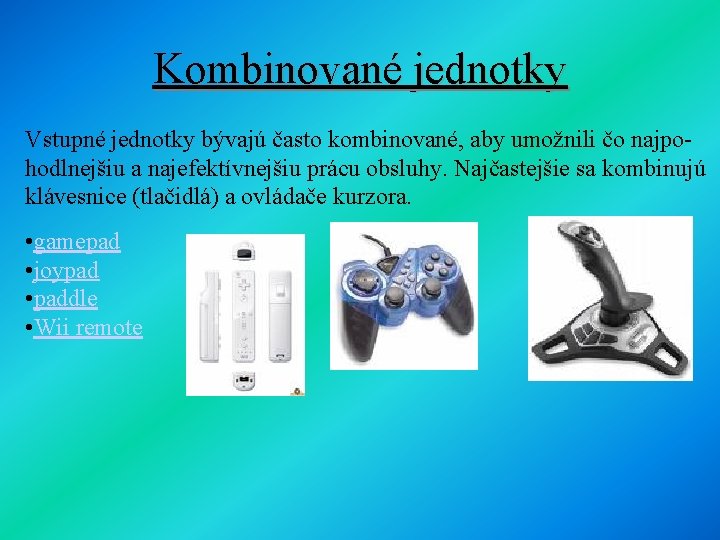 Kombinované jednotky

Vstupné jednotky bývajú často kombinované, aby umožnili čo najpohodlnejšiu a najefektívnejšiu prácu obsluhy. Najčastejšie sa kombinujú klávesnice (tlačidlá) a ovládače kurzora.

•gamepad
•joypad
•paddle
•Wii remote